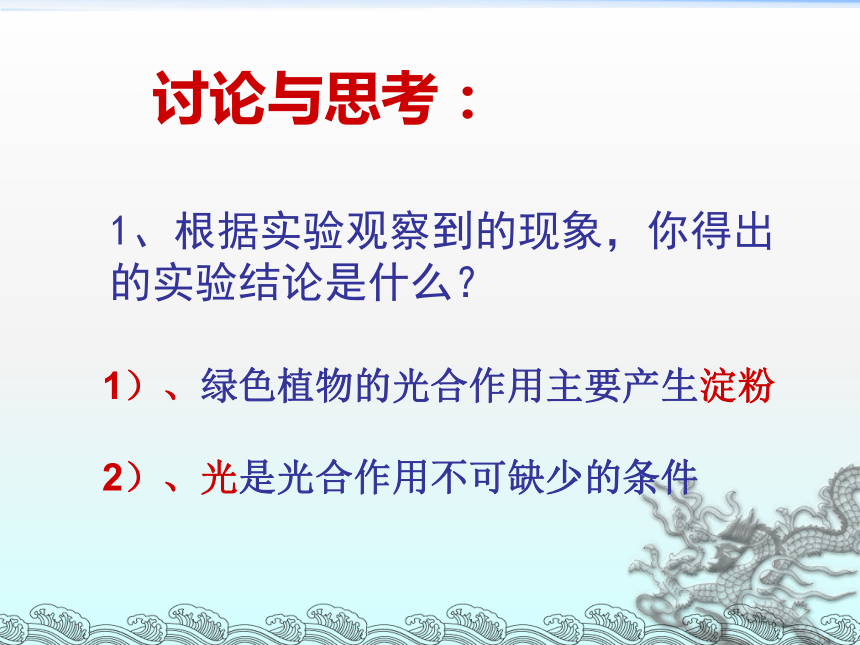 讨论与思考：

1、根据实验观察到的现象，你得出的实验结论是什么？

1）、绿色植物的光合作用主要产生淀粉

2）、光是光合作用不可缺少的条件